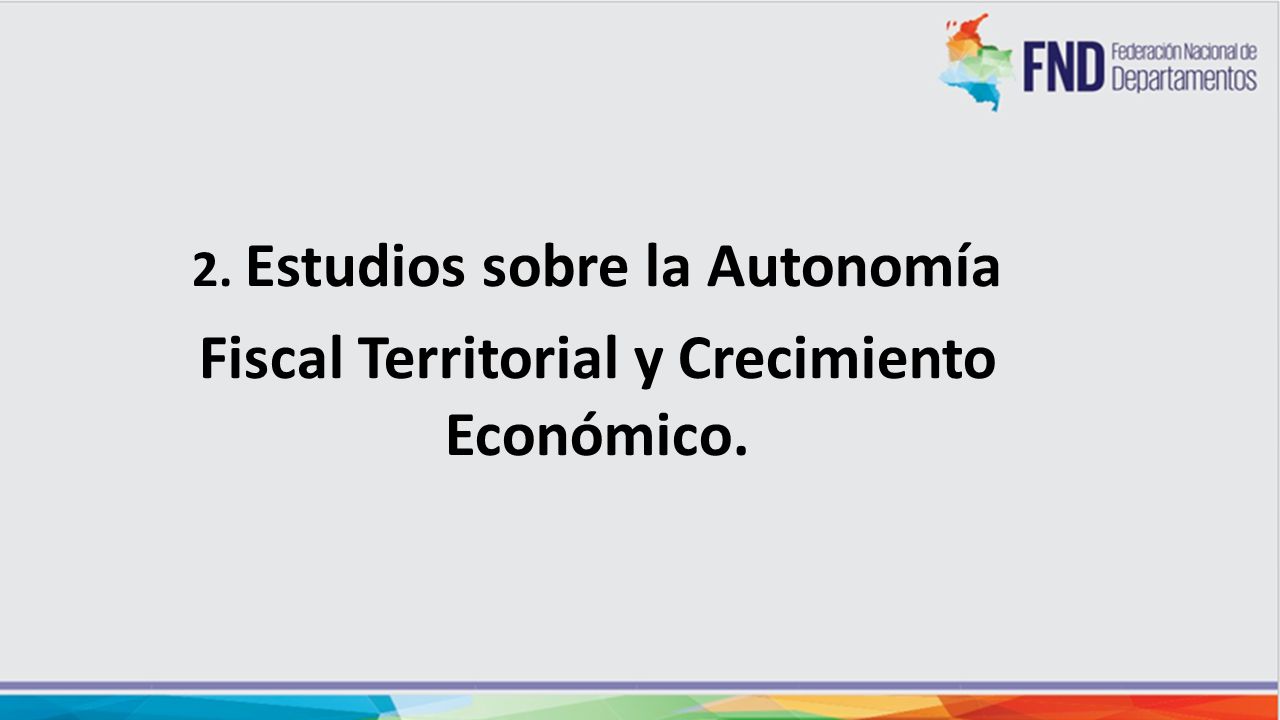 FND Federación Nacional de Departamentos

2. Estudios sobre la Autonomía Fiscal Territorial y Crecimiento Económico.